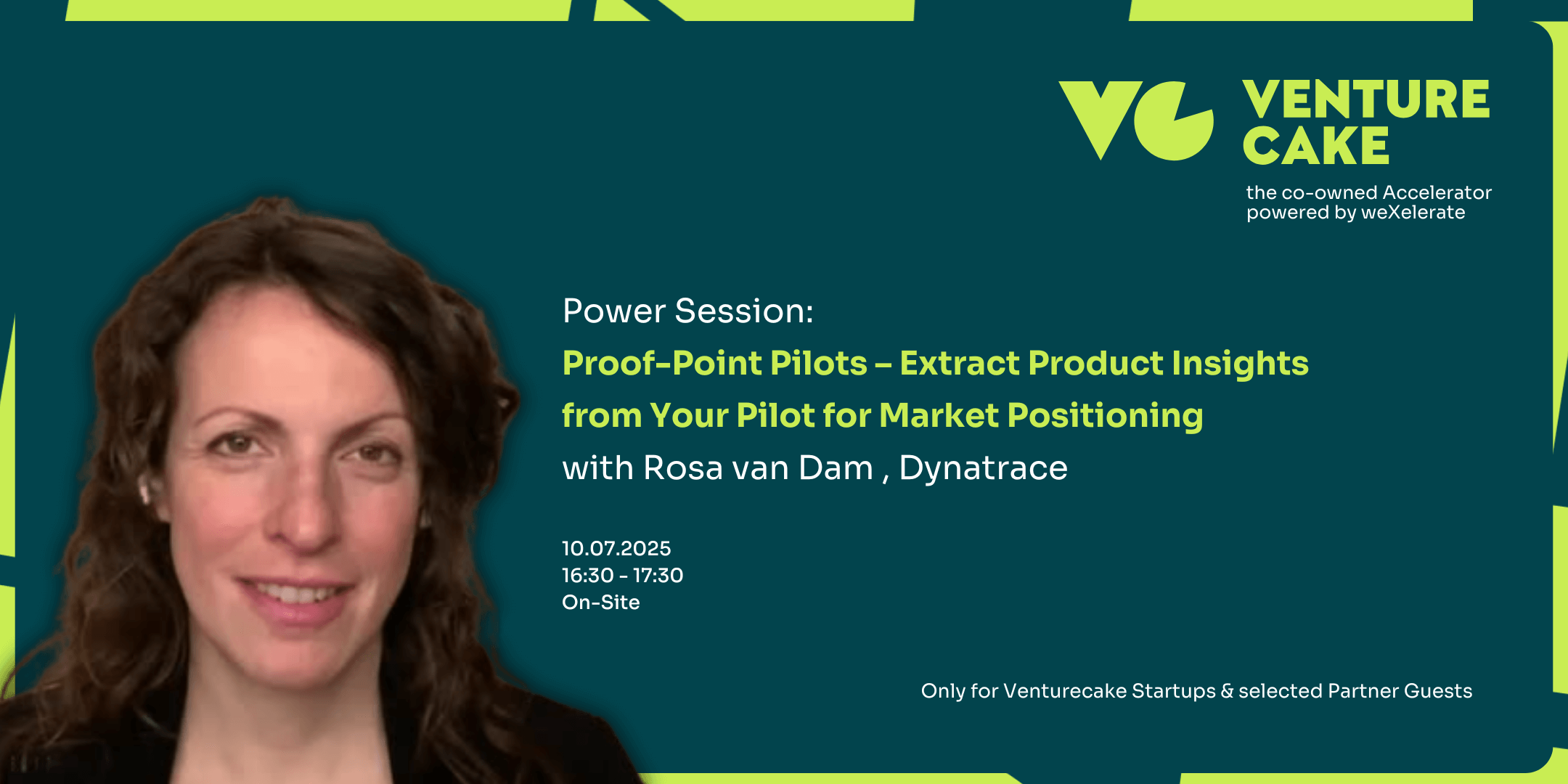 VC VENTURE CAKE

the co-owned Accelerator
powered by weXelerate

Power Session:

Proof-Point Pilots – Extract Product Insights from Your Pilot for Market Positioning

with Rosa van Dam , Dynatrace

10.07.2025
16:30 - 17:30
On-Site

Only for Venturecake Startups & selected Partner Guests